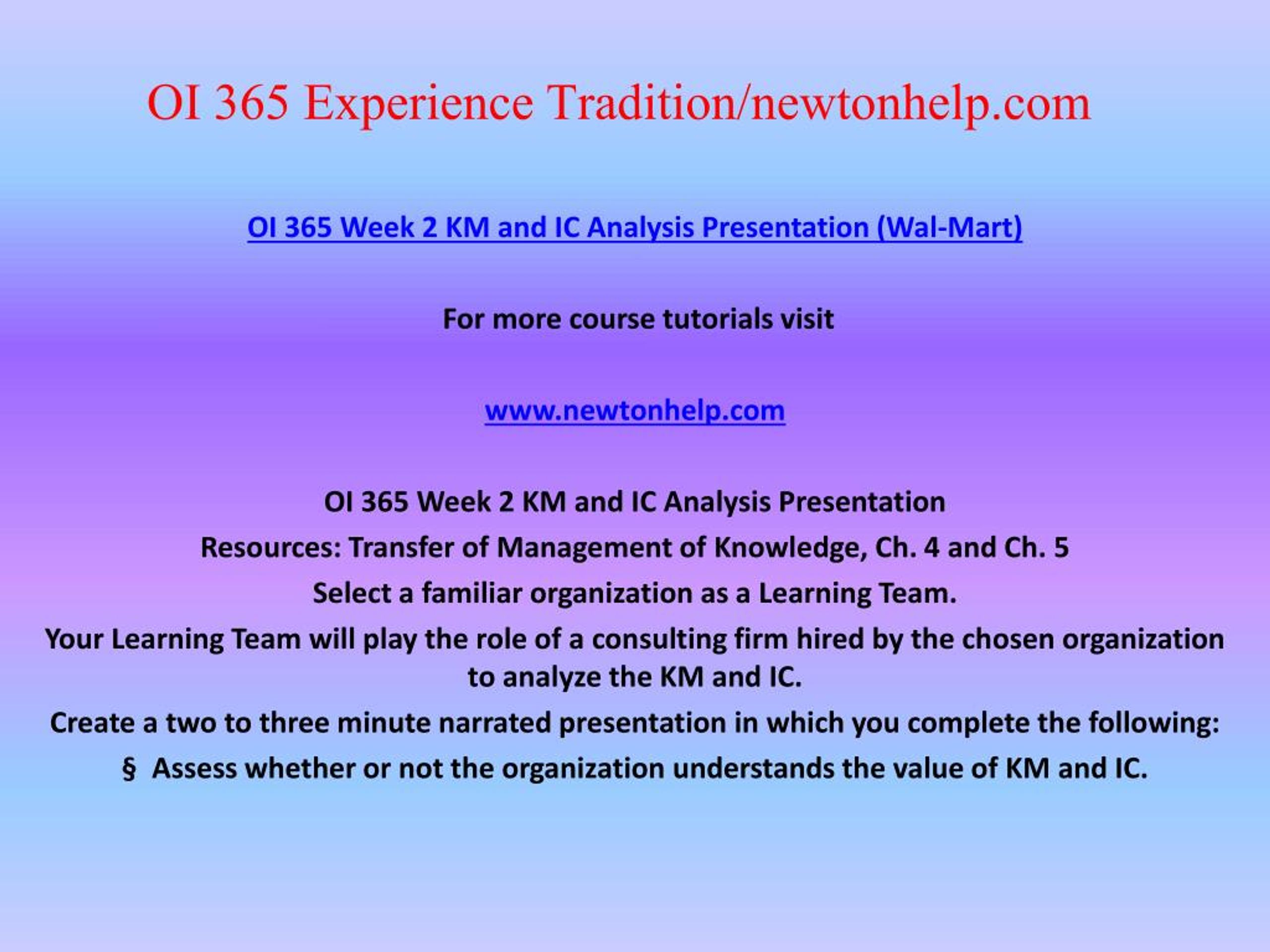 OI 365 Experience Tradition/newtonhelp.com

OI 365 Week 2 KM and IC Analysis Presentation (Wal-Mart)

For more course tutorials visit

www.newtonhelp.com

OI 365 Week 2 KM and IC Analysis Presentation

Resources: Transfer of Management of Knowledge, Ch. 4 and Ch. 5

Select a familiar organization as a Learning Team.

Your Learning Team will play the role of a consulting firm hired by the chosen organization to analyze the KM and IC.

Create a two to three minute narrated presentation in which you complete the following:

§ Assess whether or not the organization understands the value of KM and IC.